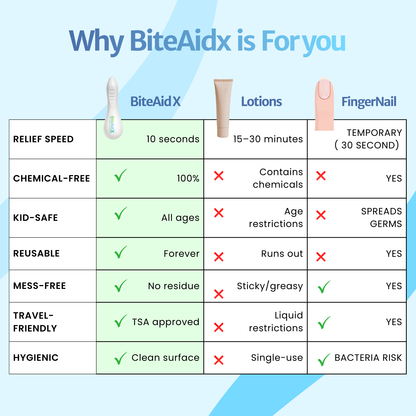 Why BiteAidx is For you

|  | BiteAid X | Lotions | FingerNail |
|---|---|---|---|
| RELIEF SPEED | 10 seconds | 15-30 minutes | TEMPORARY ( 30 SECOND) |
| CHEMICAL-FREE | ✓ 100% | ✗ Contains chemicals | ✗ YES |
| KID-SAFE | ✓ All ages | ✗ Age restrictions | ✗ SPREADS GERMS |
| REUSABLE | ✓ Forever | ✗ Runs out | ✗ YES |
| MESS-FREE | ✓ No residue | ✗ Sticky/greasy | ✓ YES |
| TRAVEL-FRIENDLY | ✓ TSA approved | ✗ Liquid restrictions | ✓ YES |
| HYGIENIC | ✓ Clean surface | ✗ Single-use | ✓ BACTERIA RISK |